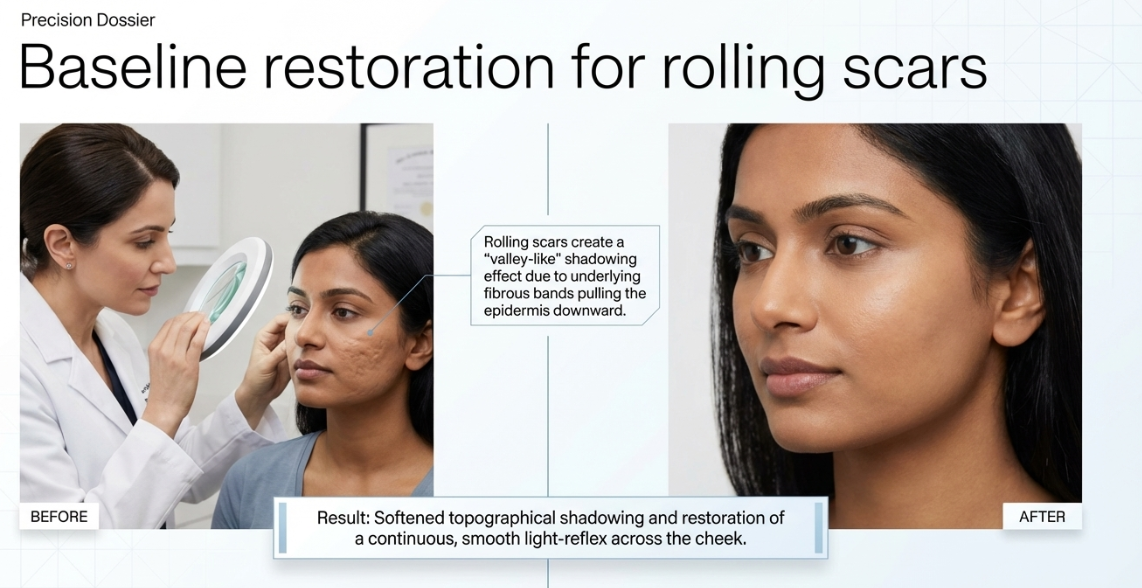 Precision Dossier

Baseline restoration for rolling scars

Rolling scars create a "valley-like" shadowing effect due to underlying fibrous bands pulling the epidermis downward.

BEFORE

Result: Softened topographical shadowing and restoration of a continuous, smooth light-reflex across the cheek.

AFTER